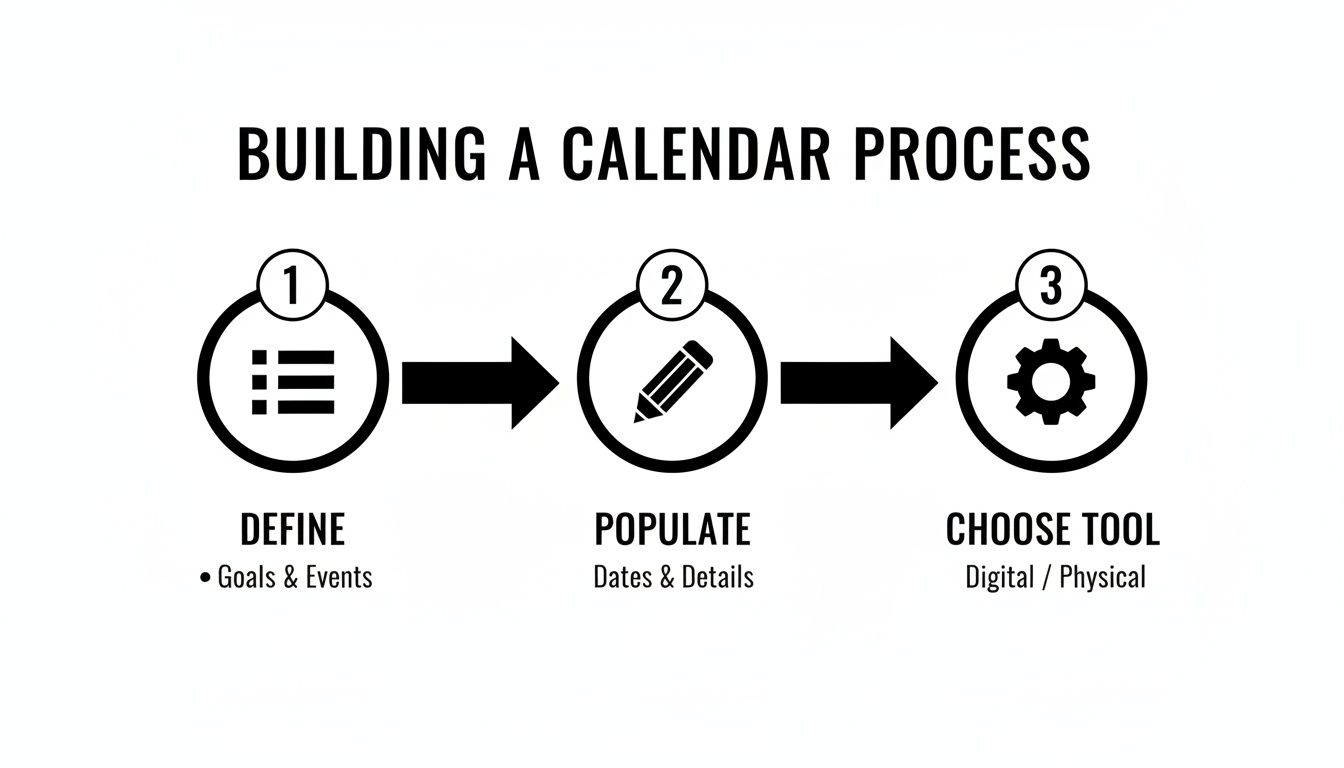 BUILDING A CALENDAR PROCESS

1

DEFINE
• Goals & Events

2

POPULATE
Dates & Details

3

CHOOSE TOOL
Digital / Physical